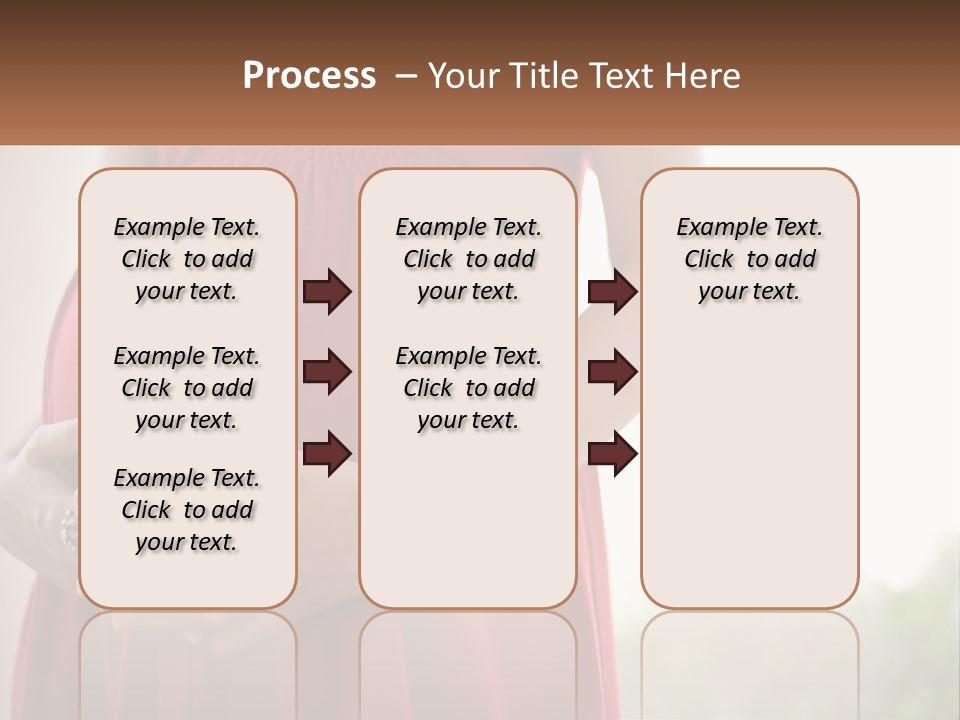 Process – Your Title Text Here

Example Text. Click to add your text.

Example Text. Click to add your text.

Example Text. Click to add your text.

Example Text. Click to add your text.

Example Text. Click to add your text.

Example Text. Click to add your text.